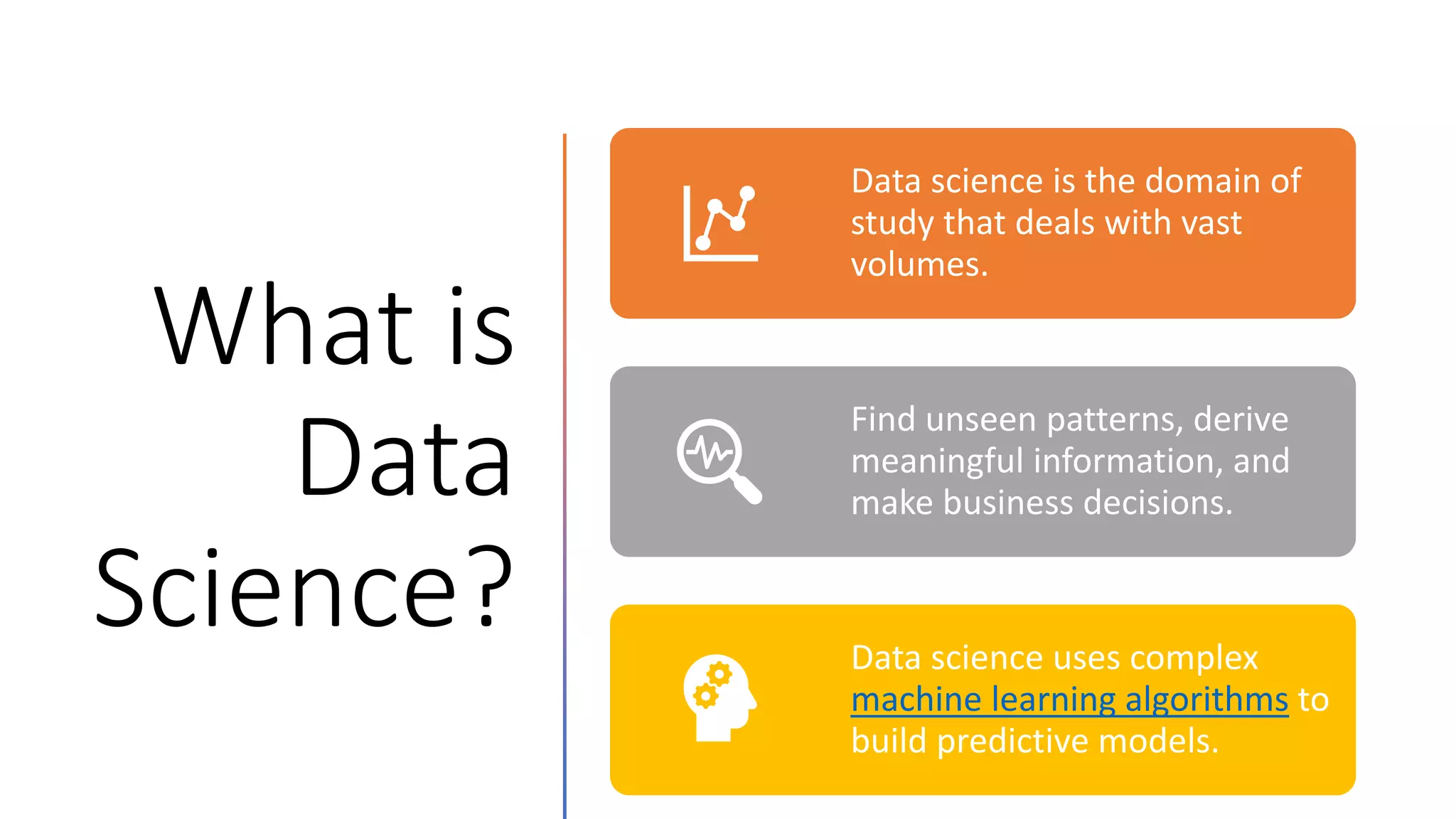 What is Data Science?

Data science is the domain of study that deals with vast volumes.

Find unseen patterns, derive meaningful information, and make business decisions.

Data science uses complex machine learning algorithms to build predictive models.